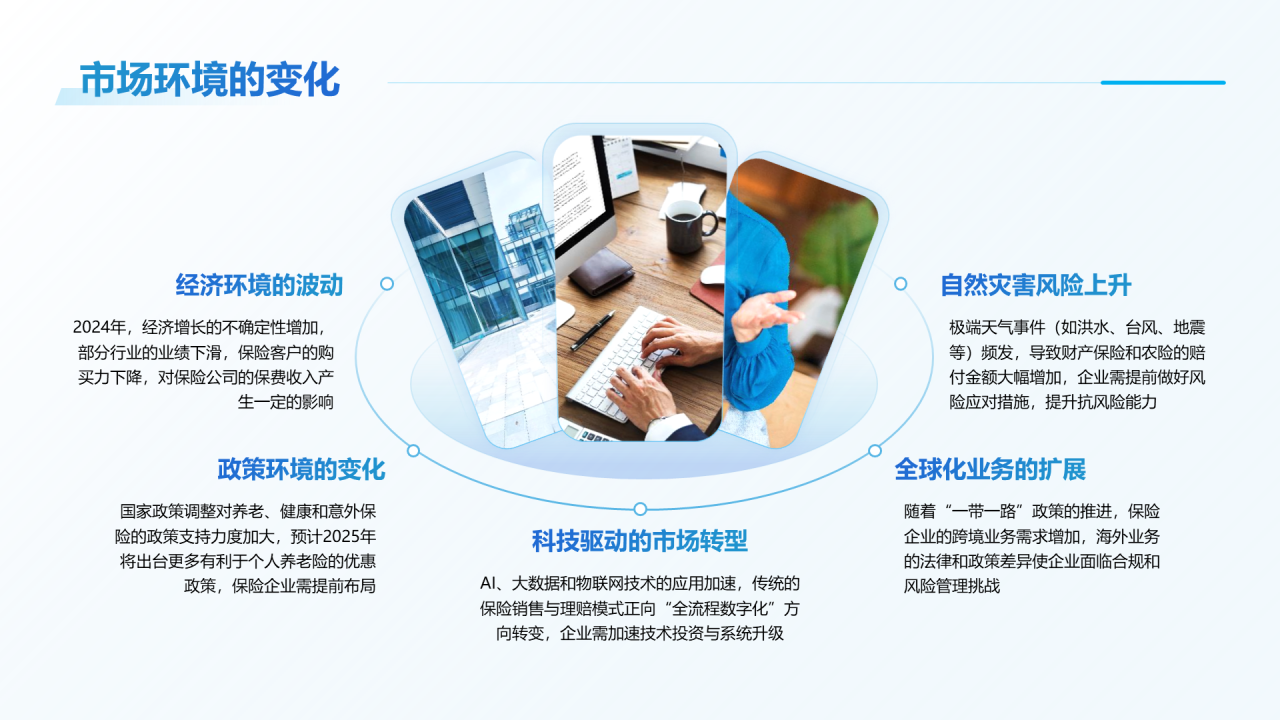 市场环境的变化

经济环境的波动

2024年，经济增长的不确定性增加，部分行业的业绩下滑，保险客户的购买力下降，对保险公司的保费收入产生一定的影响

政策环境的变化

国家政策调整对养老、健康和意外保险的政策支持力度加大，预计2025年将出台更多有利于个人养老险的优惠政策，保险企业需提前布局

科技驱动的市场转型

AI、大数据和物联网技术的应用加速，传统的保险销售与理赔模式正向“全流程数字化”方向转变，企业需加速技术投资与系统升级

自然灾害风险上升

极端天气事件（如洪水、台风、地震等）频发，导致财产保险和农险的赔付金额大幅增加，企业需提前做好风险应对措施，提升抗风险能力

全球化业务的扩展

随着“一带一路”政策的推进，保险企业的跨境业务需求增加，海外业务的法律和政策差异使企业面临合规和风险管理挑战